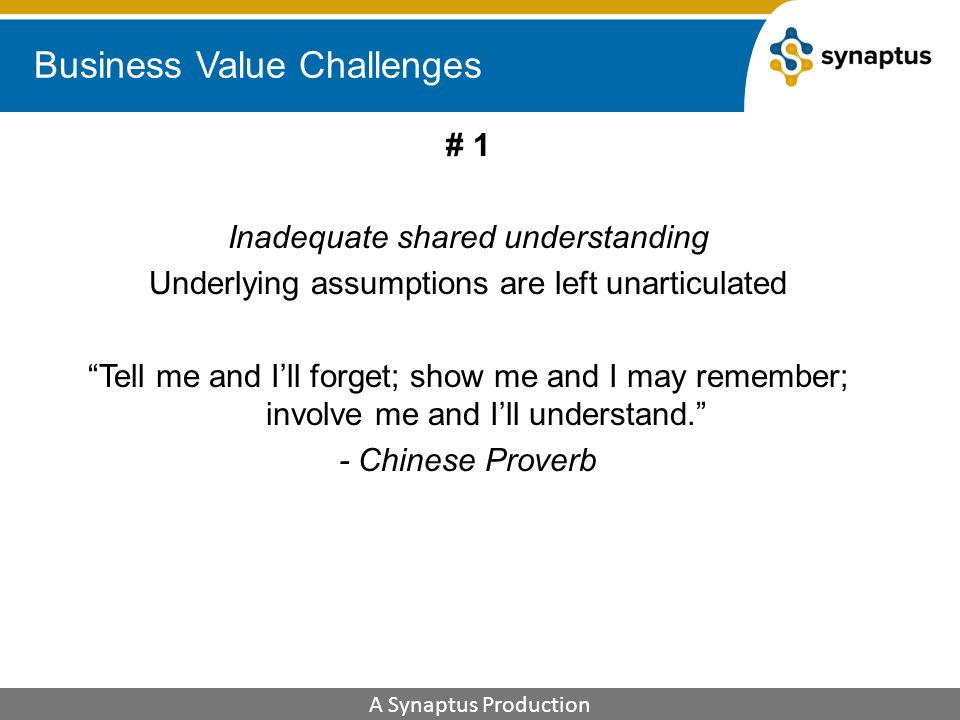 Business Value Challenges

synaptus

# 1

Inadequate shared understanding

Underlying assumptions are left unarticulated

“Tell me and I’ll forget; show me and I may remember; involve me and I’ll understand.”

- Chinese Proverb

A Synaptus Production